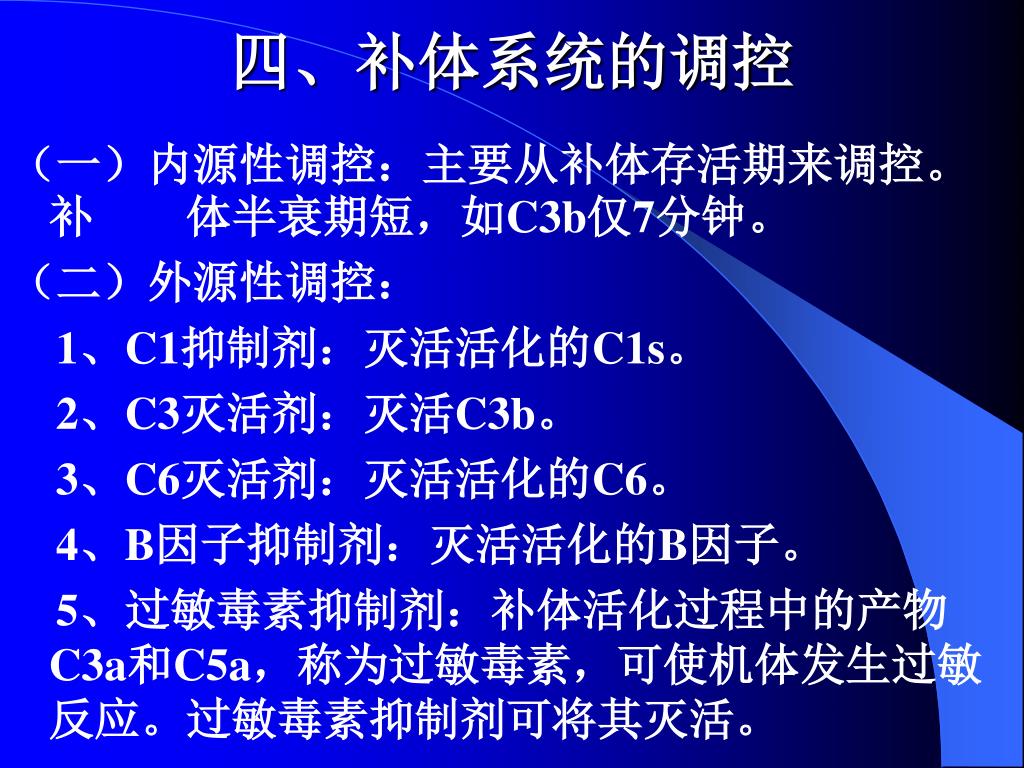 四、补体系统的调控

（一）内源性调控：主要从补体存活期来调控。补 体半衰期短，如C3b仅7分钟。

（二）外源性调控：

1、C1抑制剂：灭活活化的C1s。

2、C3灭活剂：灭活C3b。

3、C6灭活剂：灭活活化的C6。

4、B因子抑制剂：灭活活化的B因子。

5、过敏毒素抑制剂：补体活化过程中的产物C3a和C5a，称为过敏毒素，可使机体发生过敏反应。过敏毒素抑制剂可将其灭活。